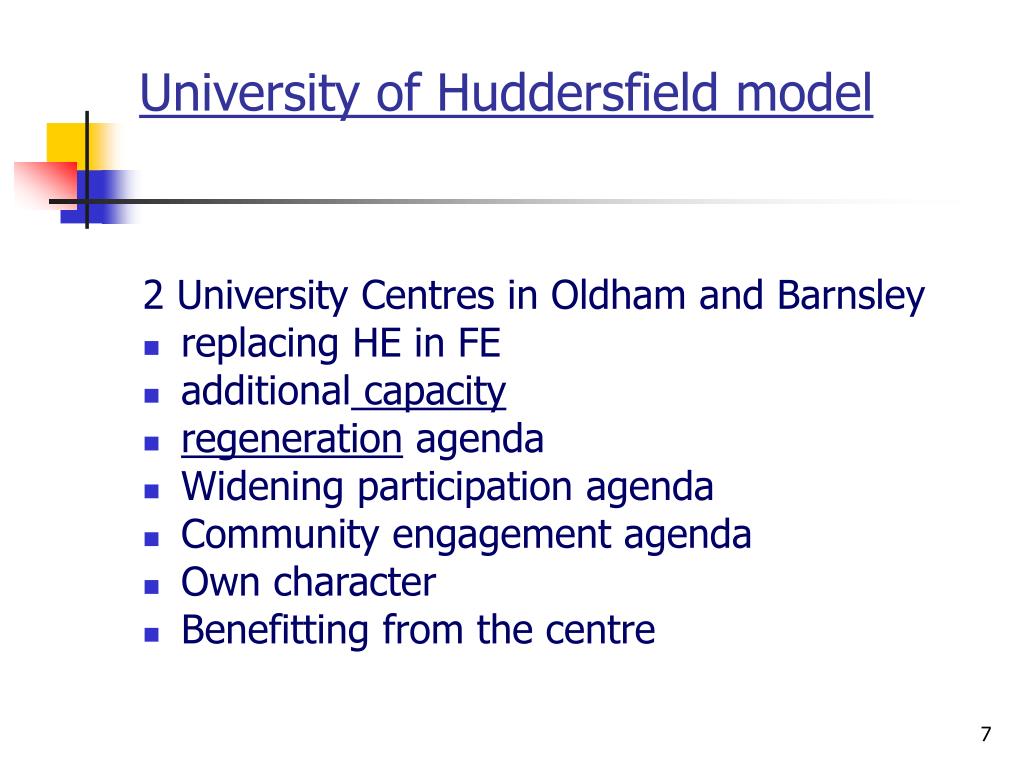 University of Huddersfield model

2 University Centres in Oldham and Barnsley
- replacing HE in FE
- additional capacity
- regeneration agenda
- Widening participation agenda
- Community engagement agenda
- Own character
- Benefitting from the centre

7